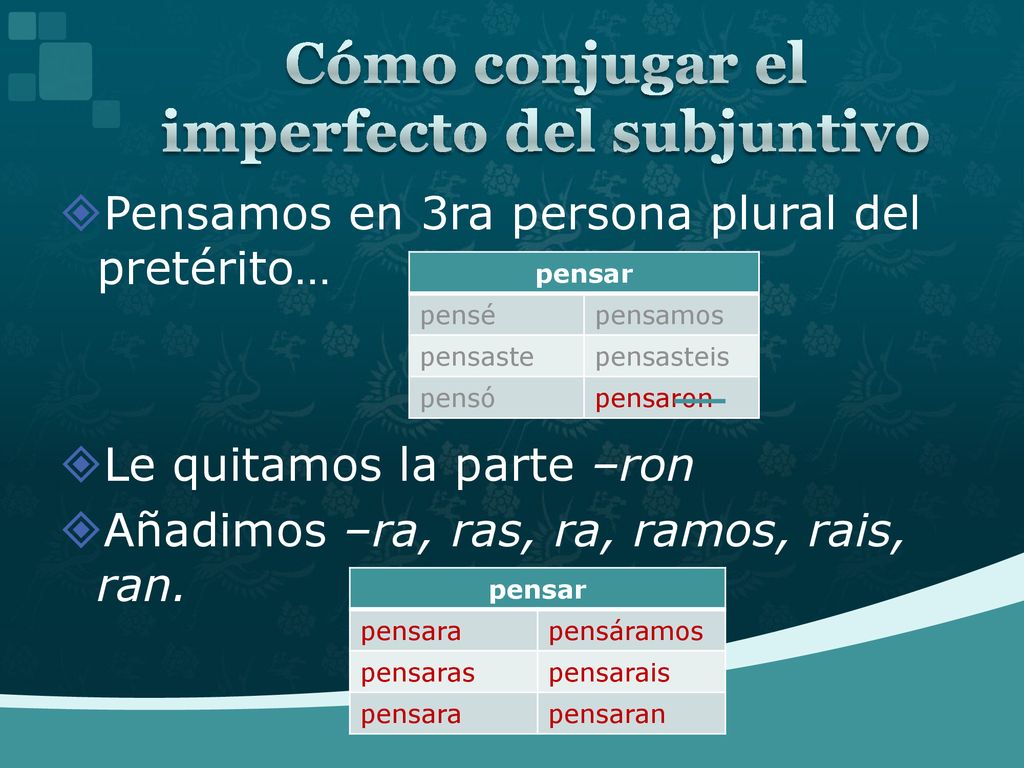 Cómo conjugar el imperfecto del subjuntivo

Pensamos en 3ra persona plural del pretérito…

| pensar | |
|---|---|
| pensé | pensamos |
| pensaste | pensasteis |
| pensó | pensaron |

Le quitamos la parte –ron

Añadimos –ra, ras, ra, ramos, rais, ran.

| pensar | |
|---|---|
| pensara | pensáramos |
| pensaras | pensarais |
| pensara | pensaran |